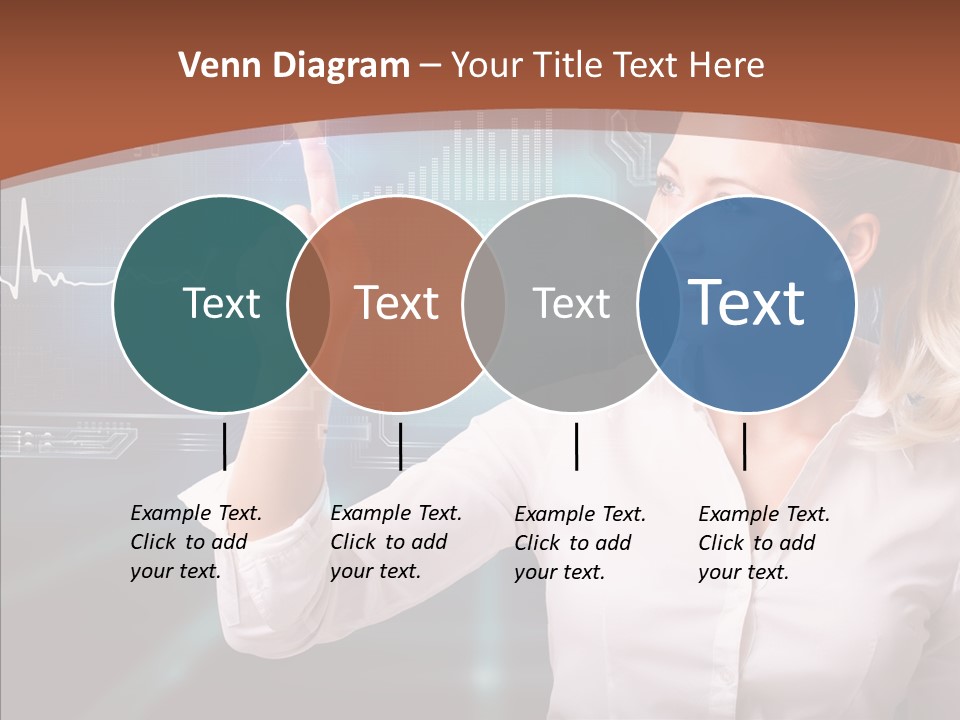 Venn Diagram – Your Title Text Here

Text

Text

Text

Text

Example Text. Click to add your text.

Example Text. Click to add your text.

Example Text. Click to add your text.

Example Text. Click to add your text.